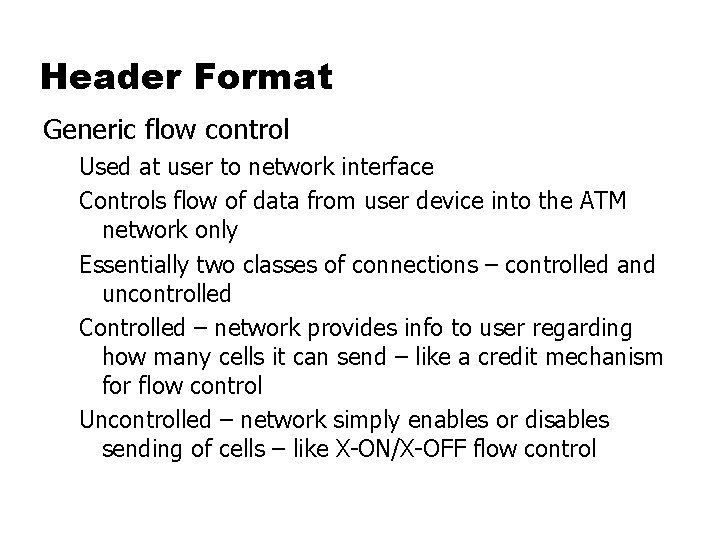 Header Format

Generic flow control

Used at user to network interface

Controls flow of data from user device into the ATM network only

Essentially two classes of connections – controlled and uncontrolled

Controlled – network provides info to user regarding how many cells it can send – like a credit mechanism for flow control

Uncontrolled – network simply enables or disables sending of cells – like X-ON/X-OFF flow control